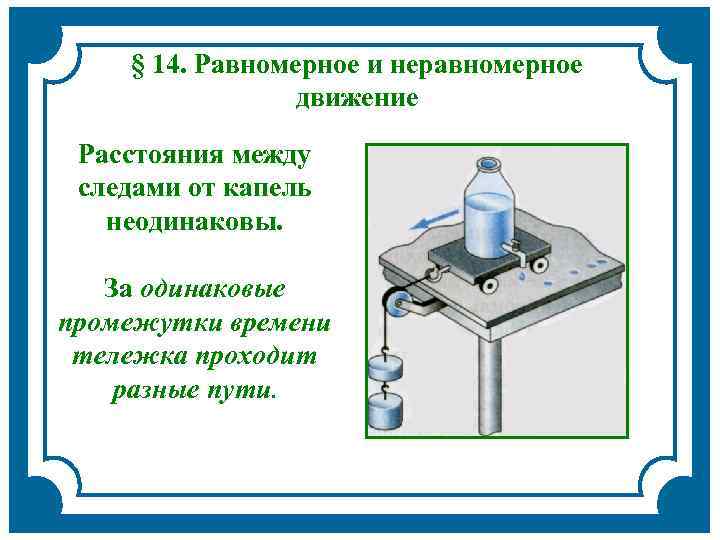 § 14. Равномерное и неравномерное движение

Расстояния между следами от капель неодинаковы.

За одинаковые промежутки времени тележка проходит разные пути.